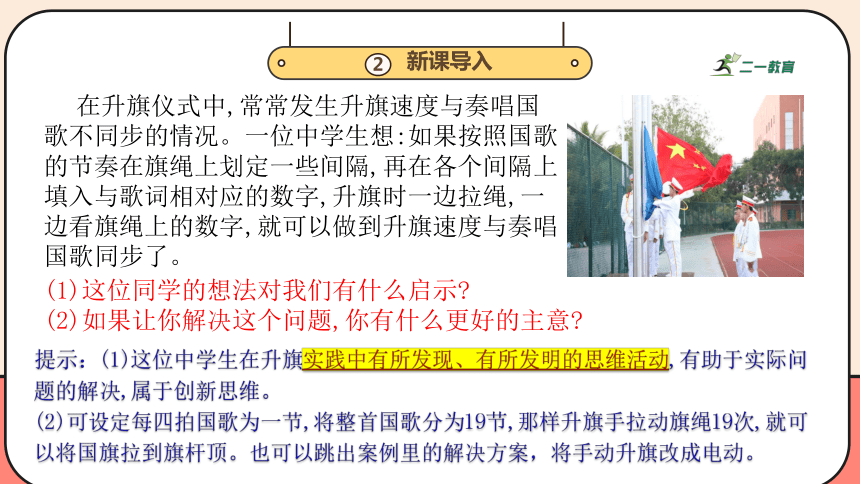 ② 新课导入

二一教育

在升旗仪式中,常常发生升旗速度与奏唱国歌不同步的情况。一位中学生想:如果按照国歌的节奏在旗绳上划定一些间隔,再在各个间隔上填入与歌词相对应的数字,升旗时一边拉绳,一边看旗绳上的数字,就可以做到升旗速度与奏唱国歌同步了。

(1)这位同学的想法对我们有什么启示?
(2)如果让你解决这个问题,你有什么更好的主意?

提示:(1)这位中学生在升旗实践中有所发现、有所发明的思维活动,有助于实际问题的解决,属于创新思维。
(2)可设定每四拍国歌为一节,将整首国歌分为19节,那样升旗手拉动旗绳19次,就可以将国旗拉到旗杆顶。也可以跳出案例里的解决方案,将手动升旗改成电动。